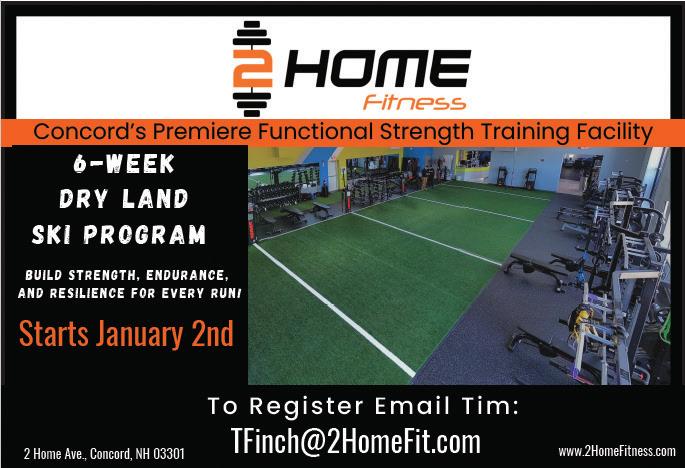 2 HOME
Fitness

Concord's Premiere Functional Strength Training Facility

6-WEEK
DRY LAND
SKI PROGRAM

BUILD STRENGTH, ENDURANCE, AND RESILIENCE FOR EVERY RUN!

Starts January 2nd

To Register Email Tim:

TFinch@2HomeFit.com

2 Home Ave., Concord, NH 03301

www.2HomeFitness.com